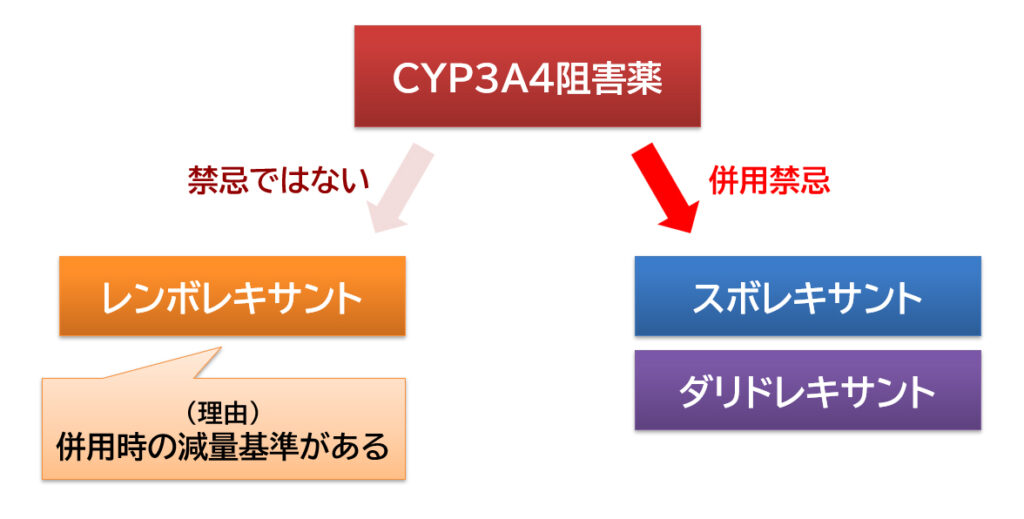 CYP3A4阻害薬

禁忌ではない

併用禁忌

レンボレキサント

（理由）
併用時の減量基準がある

スボレキサント

ダリドレキサント